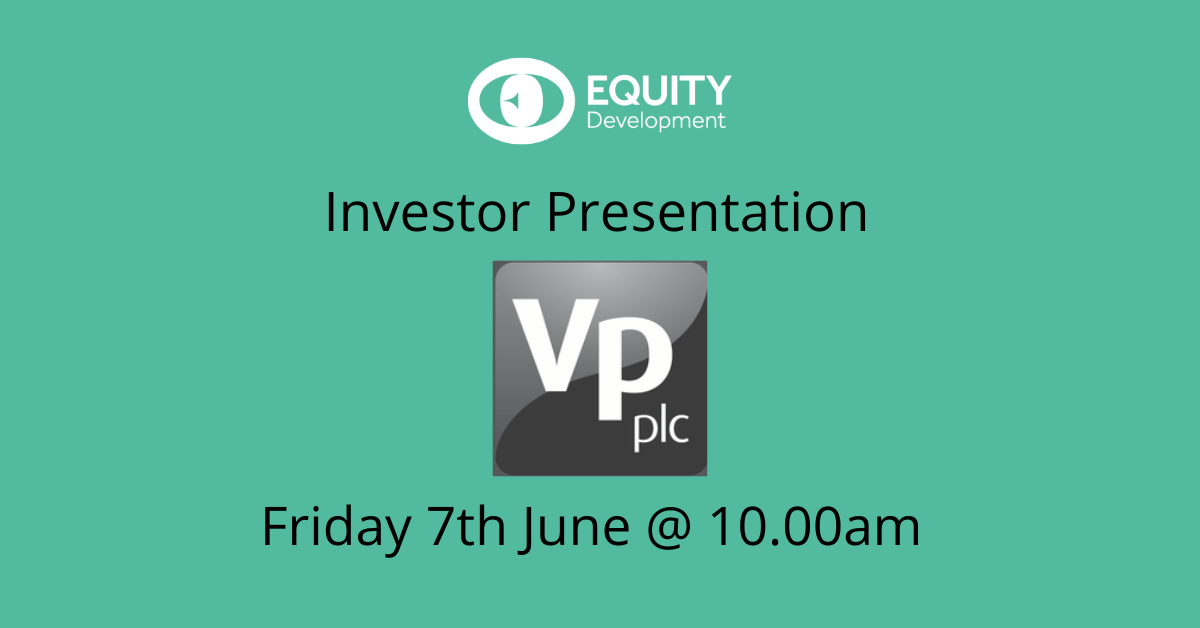 EQUITY
Development

Investor Presentation

Vp
plc

Friday 7th June @ 10.00am